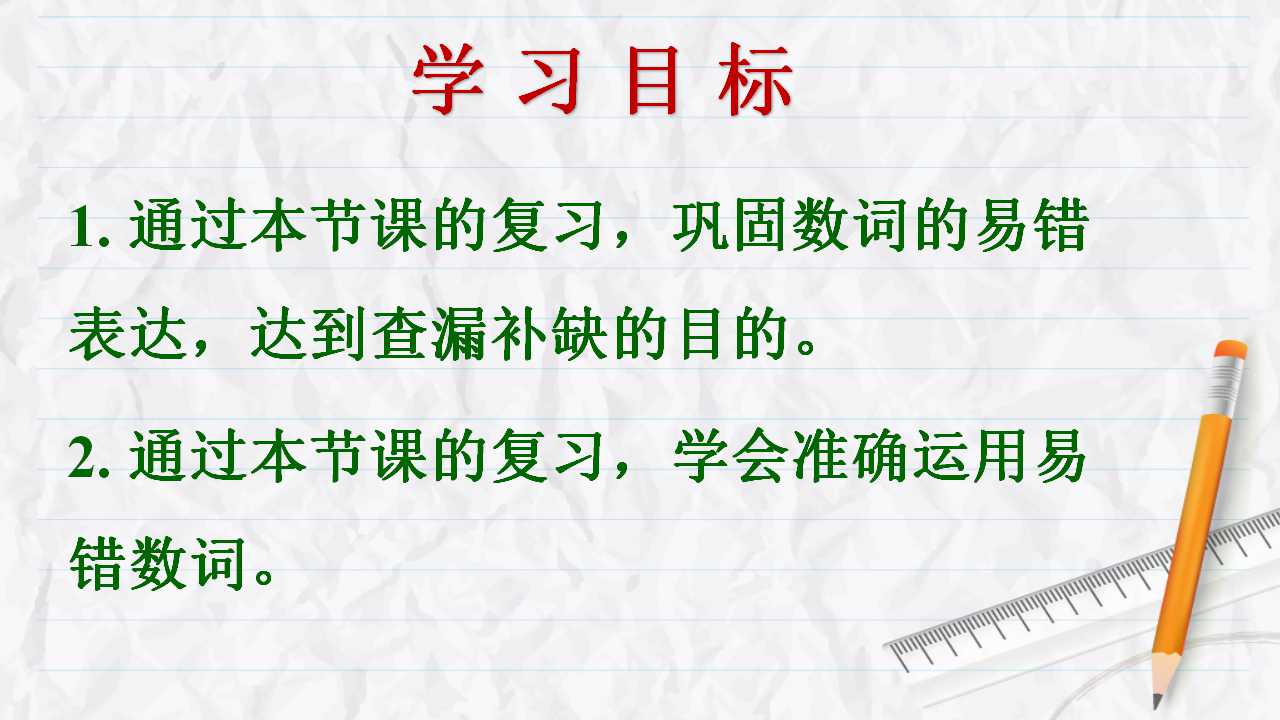 学习目标

1.通过本节课的复习，巩固数词的易错表达，达到查漏补缺的目的。

2.通过本节课的复习，学会准确运用易错数词。